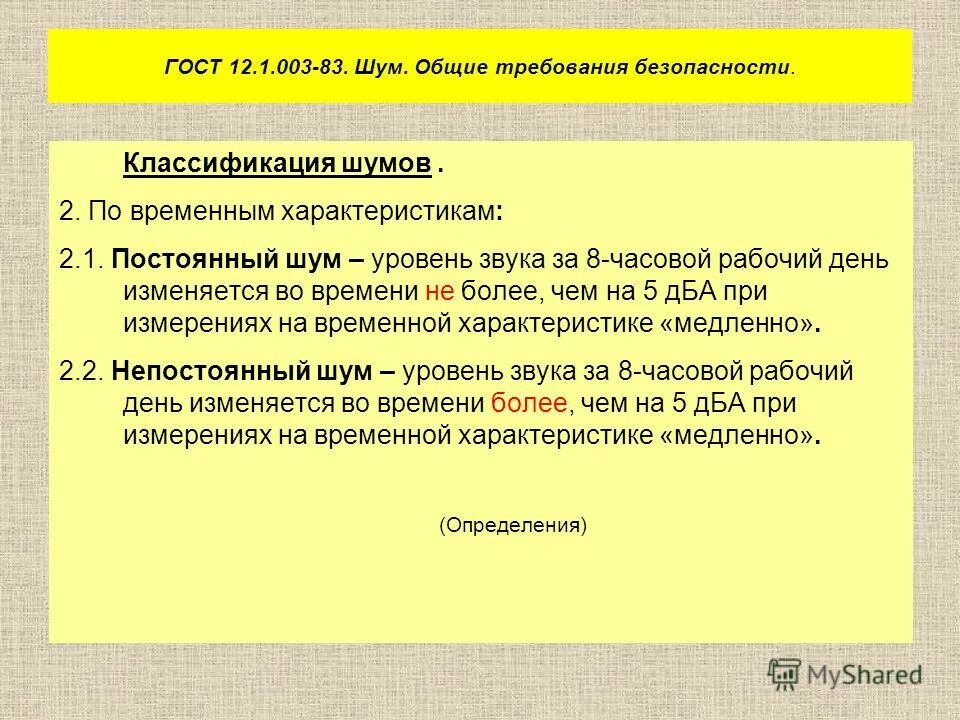 ГОСТ 12.1.003-83. Шум. Общие требования безопасности.

Классификация шумов .

2. По временным характеристикам:

2.1. Постоянный шум – уровень звука за 8-часовой рабочий день изменяется во времени не более, чем на 5 дБА при измерениях на временной характеристике «медленно».

2.2. Непостоянный шум – уровень звука за 8-часовой рабочий день изменяется во времени более, чем на 5 дБА при измерениях на временной характеристике «медленно».

(Определения)

MyShared